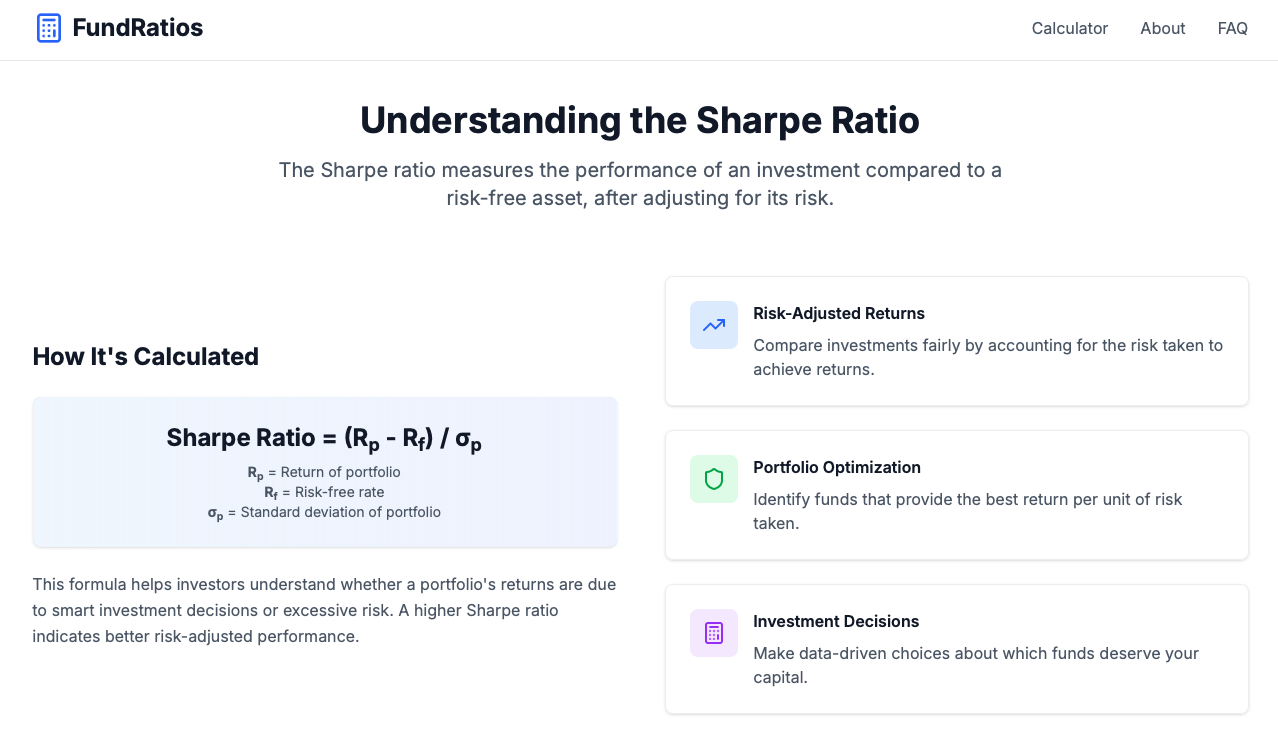 FundRatios

Calculator About FAQ

Understanding the Sharpe Ratio

The Sharpe ratio measures the performance of an investment compared to a risk-free asset, after adjusting for its risk.

How It's Calculated

Sharpe Ratio = $(R_p - R_f) / \sigma_p$

$R_p$ = Return of portfolio
$R_f$ = Risk-free rate
$\sigma_p$ = Standard deviation of portfolio

This formula helps investors understand whether a portfolio's returns are due to smart investment decisions or excessive risk. A higher Sharpe ratio indicates better risk-adjusted performance.

Risk-Adjusted Returns

Compare investments fairly by accounting for the risk taken to achieve returns.

Portfolio Optimization

Identify funds that provide the best return per unit of risk taken.

Investment Decisions

Make data-driven choices about which funds deserve your capital.